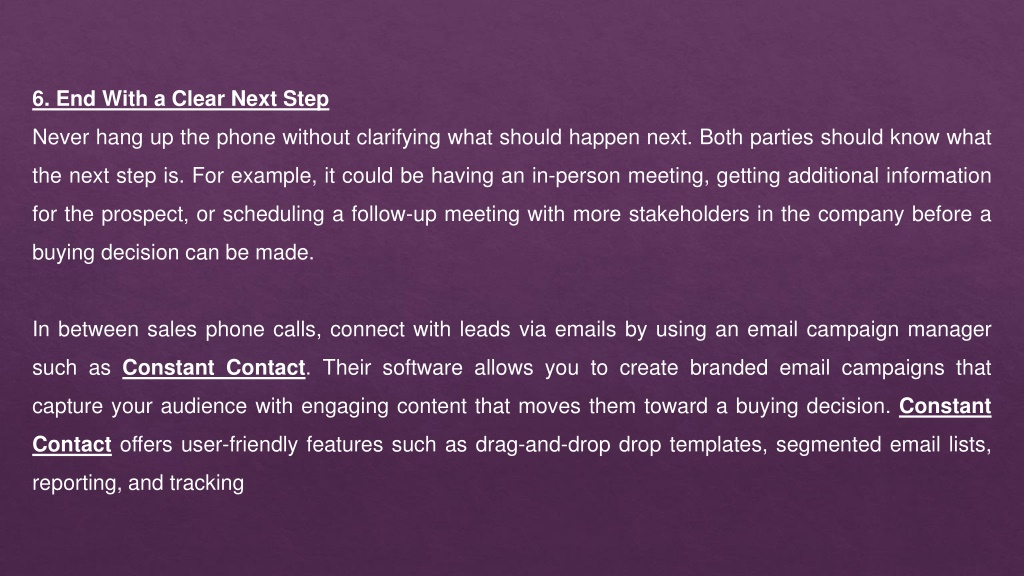 6. End With a Clear Next Step
Never hang up the phone without clarifying what should happen next. Both parties should know what the next step is. For example, it could be having an in-person meeting, getting additional information for the prospect, or scheduling a follow-up meeting with more stakeholders in the company before a buying decision can be made.

In between sales phone calls, connect with leads via emails by using an email campaign manager such as Constant Contact. Their software allows you to create branded email campaigns that capture your audience with engaging content that moves them toward a buying decision. Constant Contact offers user-friendly features such as drag-and-drop drop templates, segmented email lists, reporting, and tracking